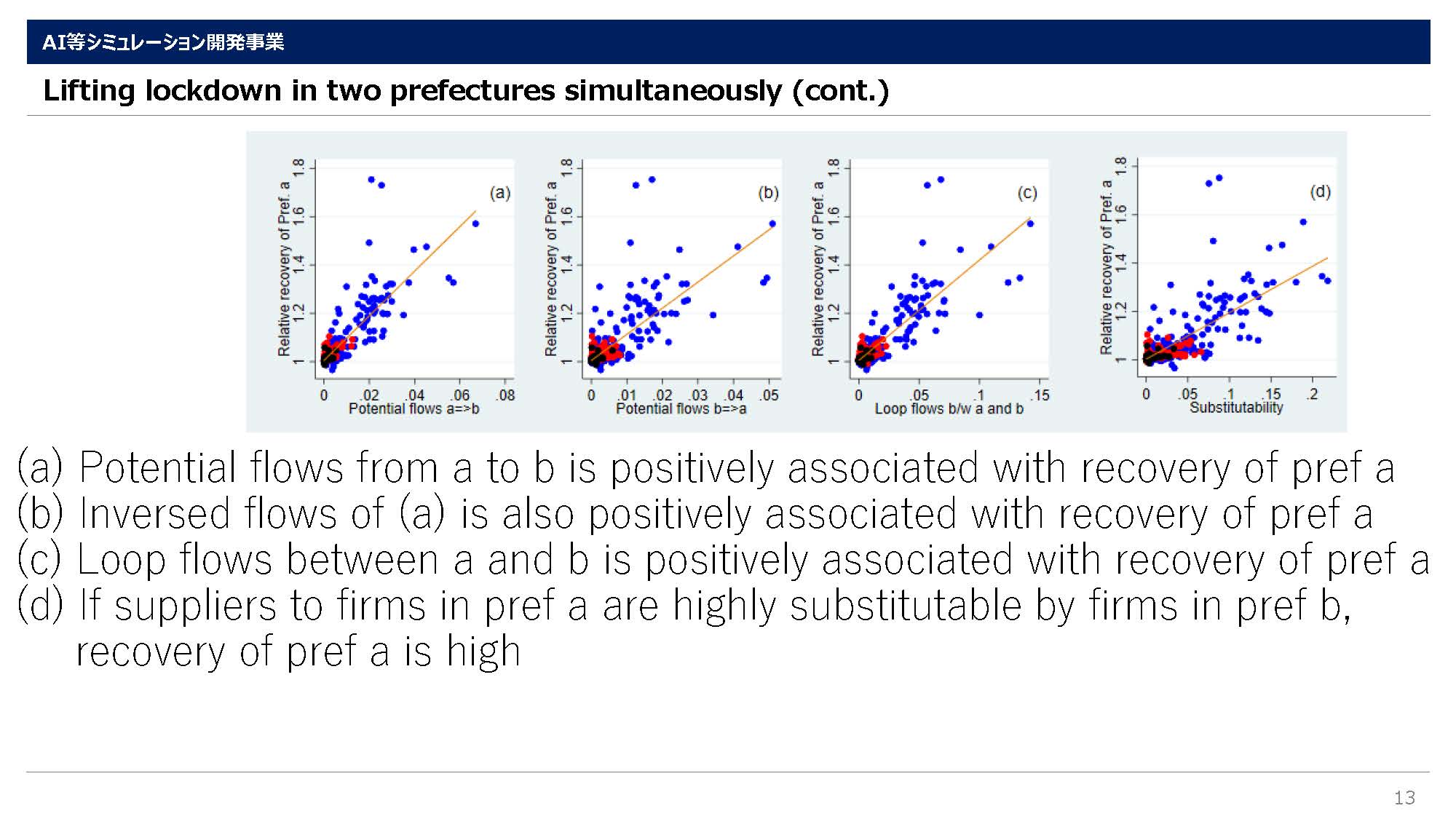 AI等シミュレーション開発事業

Lifting lockdown in two prefectures simultaneously (cont.)

Relative recovery of Pref. a
1 1.2 1.4 1.6 1.8
(a)
0 .02 .04 .06 .08
Potential flows a=>b

Relative recovery of Pref. a
1 1.2 1.4 1.6 1.8
(b)
0 .01 .02 .03 .04 .05
Potential flows b=>a

Relative recovery of Pref. a
1 1.2 1.4 1.6 1.8
(c)
0 .05 .1 .15
Loop flows b/w a and b

Relative recovery of Pref. a
1 1.2 1.4 1.6 1.8
(d)
0 .05 .1 .15 .2
Substitutability

(a) Potential flows from a to b is positively associated with recovery of pref a
(b) Inversed flows of (a) is also positively associated with recovery of pref a
(c) Loop flows between a and b is positively associated with recovery of pref a
(d) If suppliers to firms in pref a are highly substitutable by firms in pref b, recovery of pref a is high

13